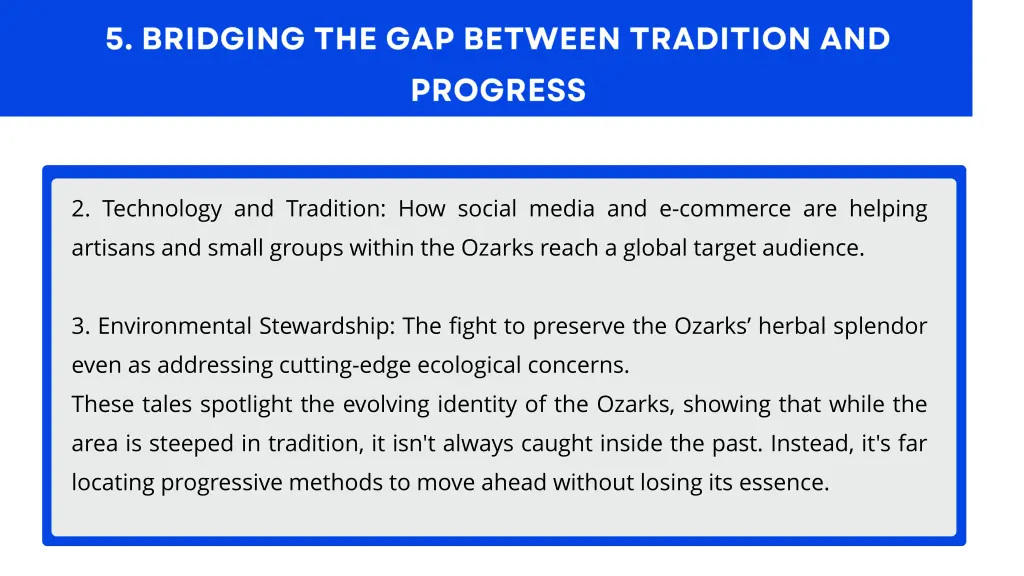 5. BRIDGING THE GAP BETWEEN TRADITION AND PROGRESS

2. Technology and Tradition: How social media and e-commerce are helping artisans and small groups within the Ozarks reach a global target audience.

3. Environmental Stewardship: The fight to preserve the Ozarks’ herbal splendor even as addressing cutting-edge ecological concerns.
These tales spotlight the evolving identity of the Ozarks, showing that while the area is steeped in tradition, it isn't always caught inside the past. Instead, it's far locating progressive methods to move ahead without losing its essence.